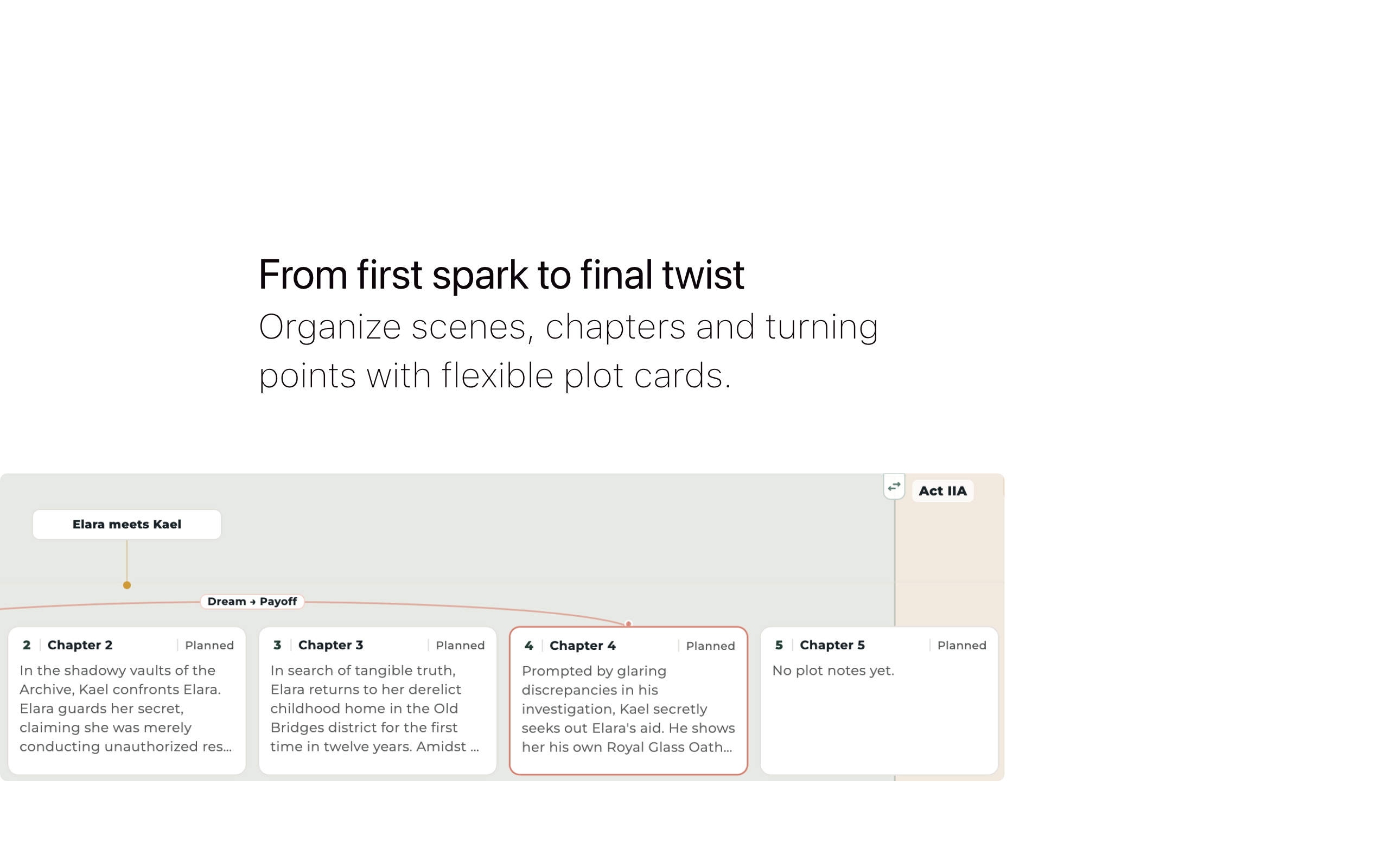 From first spark to final twist

Organize scenes, chapters and turning points with flexible plot cards.

Act IIA

Elara meets Kael

Dream → Payoff

2 Chapter 2 Planned
In the shadowy vaults of the Archive, Kael confronts Elara. Elara guards her secret, claiming she was merely conducting unauthorized res...

3 Chapter 3 Planned
In search of tangible truth, Elara returns to her derelict childhood home in the Old Bridges district for the first time in twelve years. Amidst ...

4 Chapter 4 Planned
Prompted by glaring discrepancies in his investigation, Kael secretly seeks out Elara's aid. He shows her his own Royal Glass Oath...

5 Chapter 5 Planned
No plot notes yet.